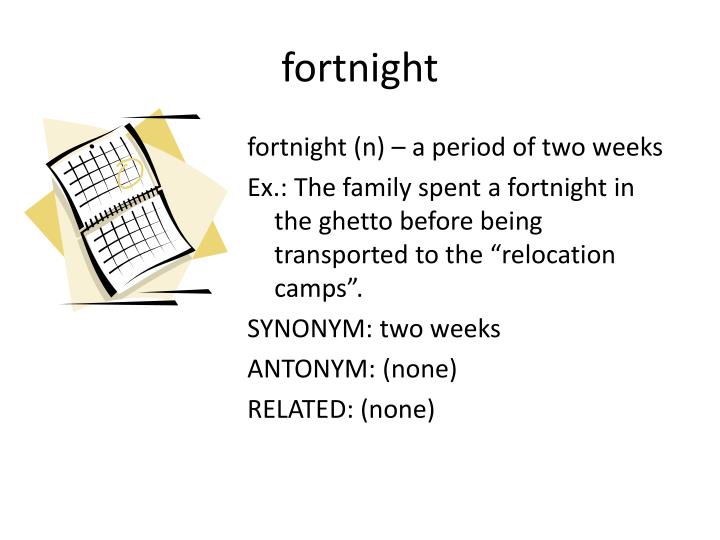 fortnight

fortnight (n) – a period of two weeks

Ex.: The family spent a fortnight in the ghetto before being transported to the “relocation camps”.

SYNONYM: two weeks

ANTONYM: (none)

RELATED: (none)